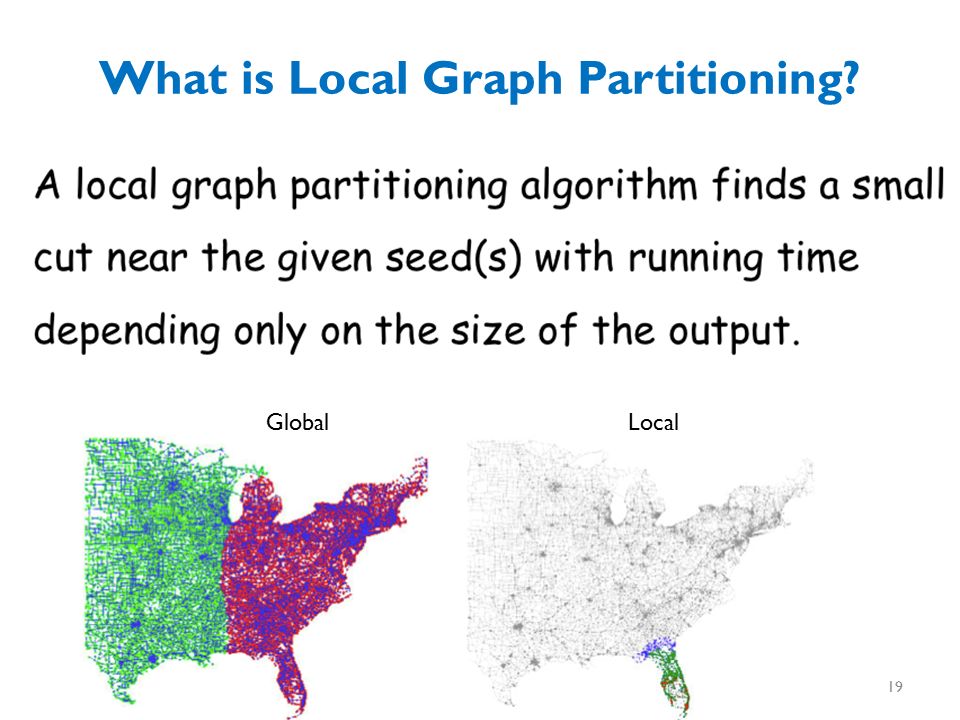 What is Local Graph Partitioning?

A local graph partitioning algorithm finds a small cut near the given seed(s) with running time depending only on the size of the output.

Global

Local

19